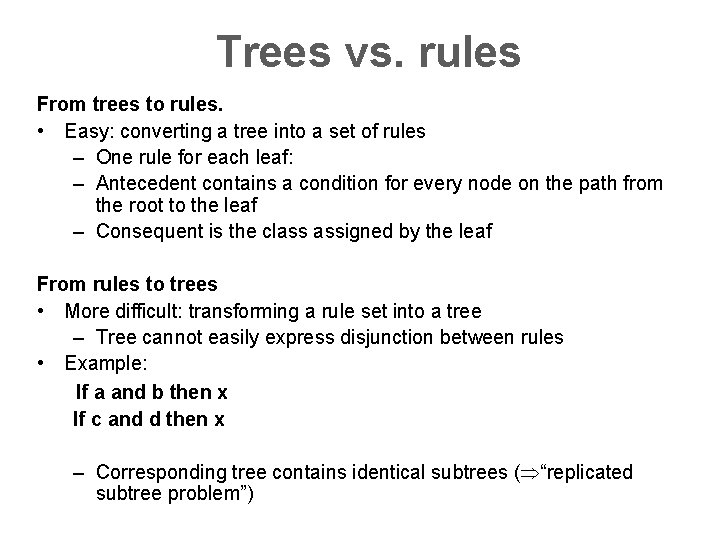 Trees vs. rules

From trees to rules.

• Easy: converting a tree into a set of rules
  – One rule for each leaf:
  – Antecedent contains a condition for every node on the path from the root to the leaf
  – Consequent is the class assigned by the leaf

From rules to trees

• More difficult: transforming a rule set into a tree
  – Tree cannot easily express disjunction between rules
• Example:

If a and b then x
If c and d then x

  – Corresponding tree contains identical subtrees ($\Rightarrow$“replicated subtree problem”)